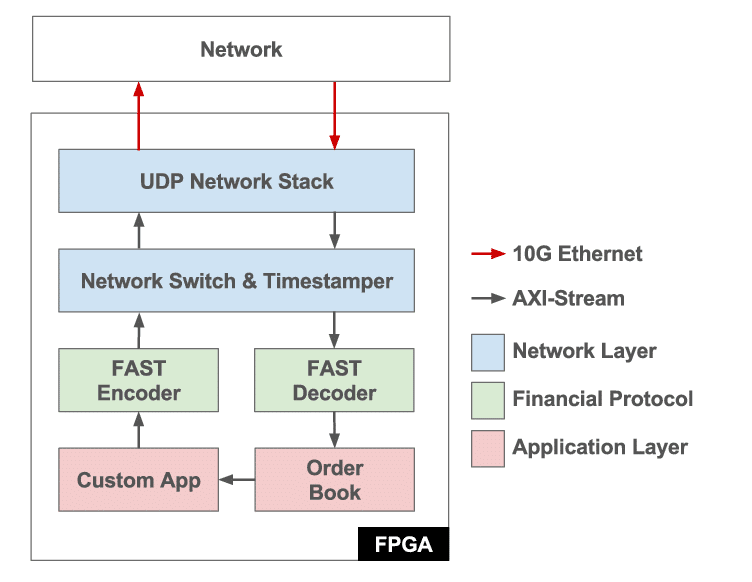 Network

UDP Network Stack

Network Switch & Timestamper

FAST Encoder

FAST Decoder

Custom App

Order Book

FPGA

10G Ethernet

AXI-Stream

Network Layer

Financial Protocol

Application Layer